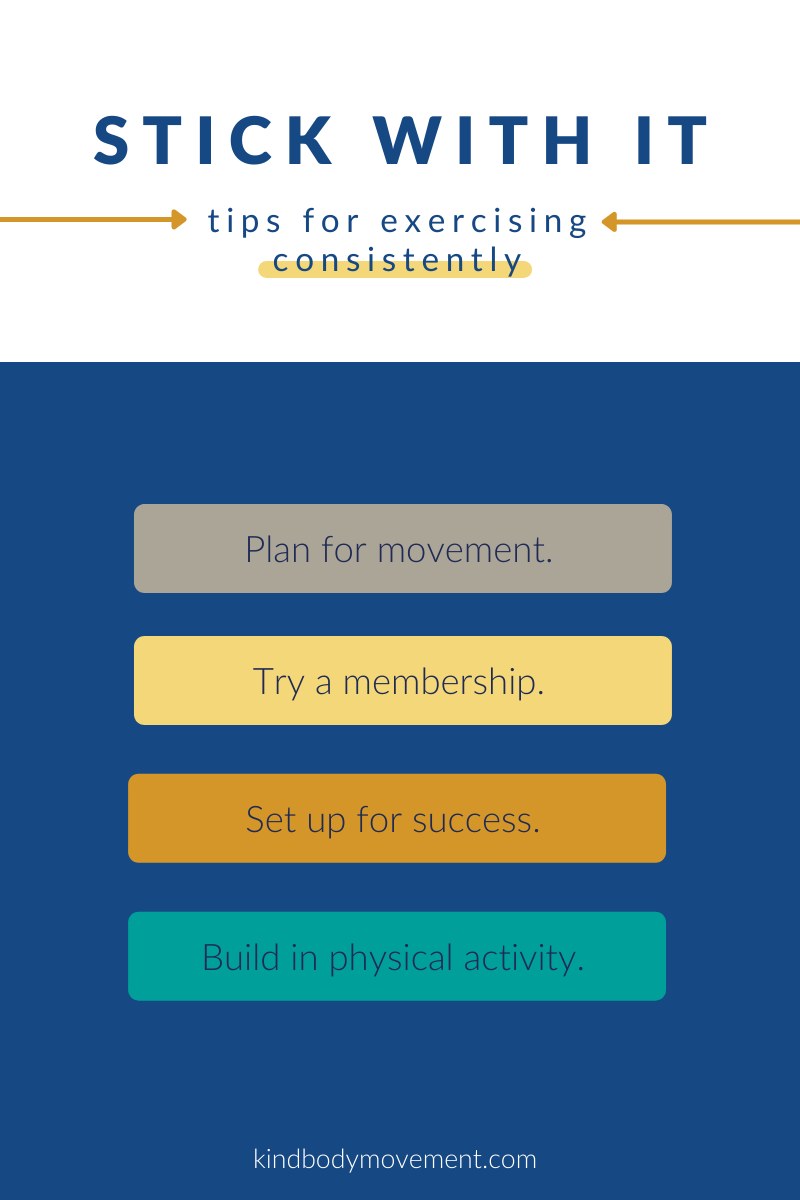 STICK WITH IT

tips for exercising consistently

Plan for movement.

Try a membership.

Set up for success.

Build in physical activity.

kindbodymovement.com